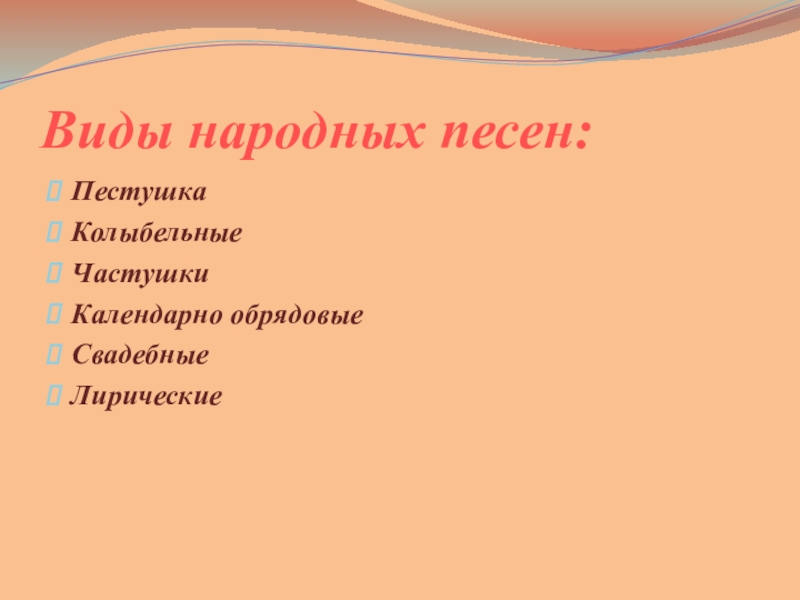 Виды народных песен:

Пестушка
Колыбельные
Частушки
Календарно обрядовые
Свадебные
Лирические